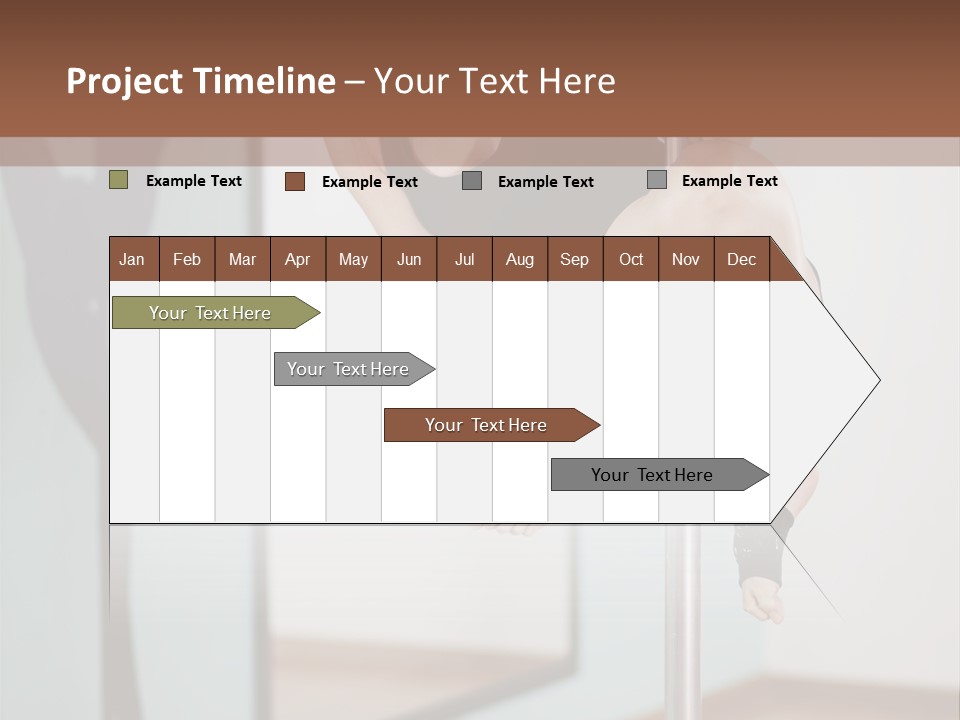 Project Timeline – Your Text Here

Example Text Example Text Example Text Example Text

| Jan | Feb | Mar | Apr | May | Jun | Jul | Aug | Sep | Oct | Nov | Dec |
|---|---|---|---|---|---|---|---|---|---|---|---|

Your Text Here

Your Text Here

Your Text Here

Your Text Here